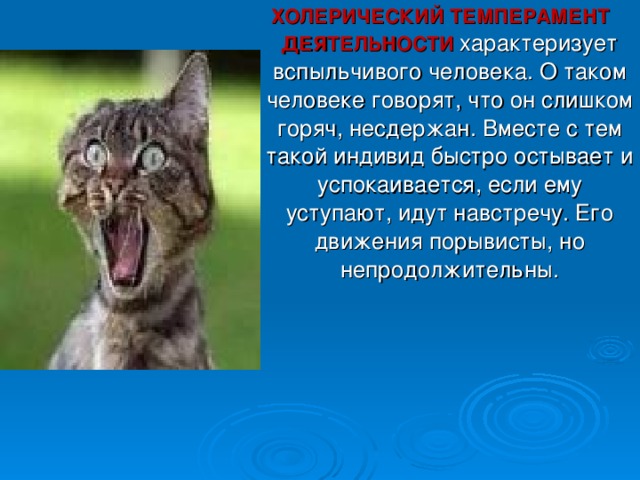 ХОЛЕРИЧЕСКИЙ ТЕМПЕРАМЕНТ ДЕЯТЕЛЬНОСТИ характеризует вспыльчивого человека. О таком человеке говорят, что он слишком горяч, несдержан. Вместе с тем такой индивид быстро остывает и успокаивается, если ему уступают, идут навстречу. Его движения порывисты, но непродолжительны.